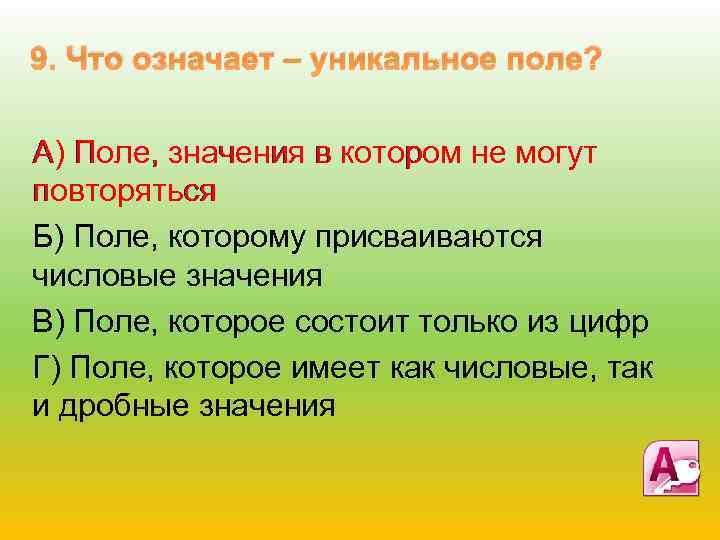 9. Что означает – уникальное поле?

А) Поле, значения в котором не могут повторяться

Б) Поле, которому присваиваются числовые значения

В) Поле, которое состоит только из цифр

Г) Поле, которое имеет как числовые, так и дробные значения

A